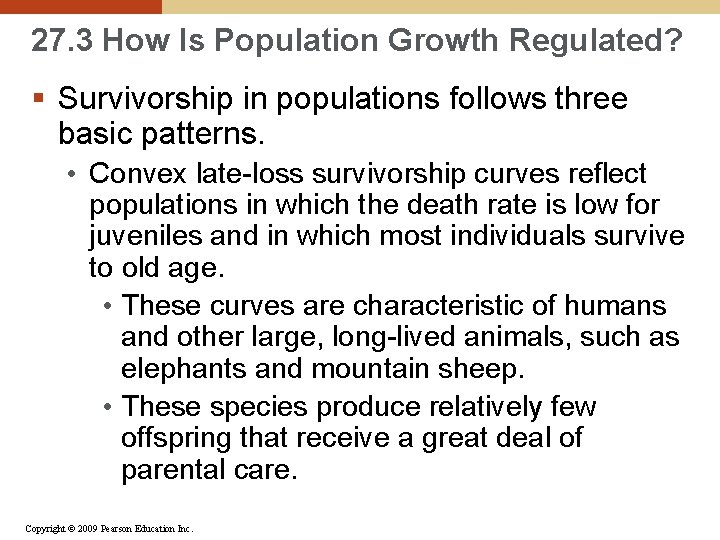 27.3 How Is Population Growth Regulated?

▪ Survivorship in populations follows three basic patterns.

• Convex late-loss survivorship curves reflect populations in which the death rate is low for juveniles and in which most individuals survive to old age.

• These curves are characteristic of humans and other large, long-lived animals, such as elephants and mountain sheep.

• These species produce relatively few offspring that receive a great deal of parental care.

Copyright © 2009 Pearson Education Inc.